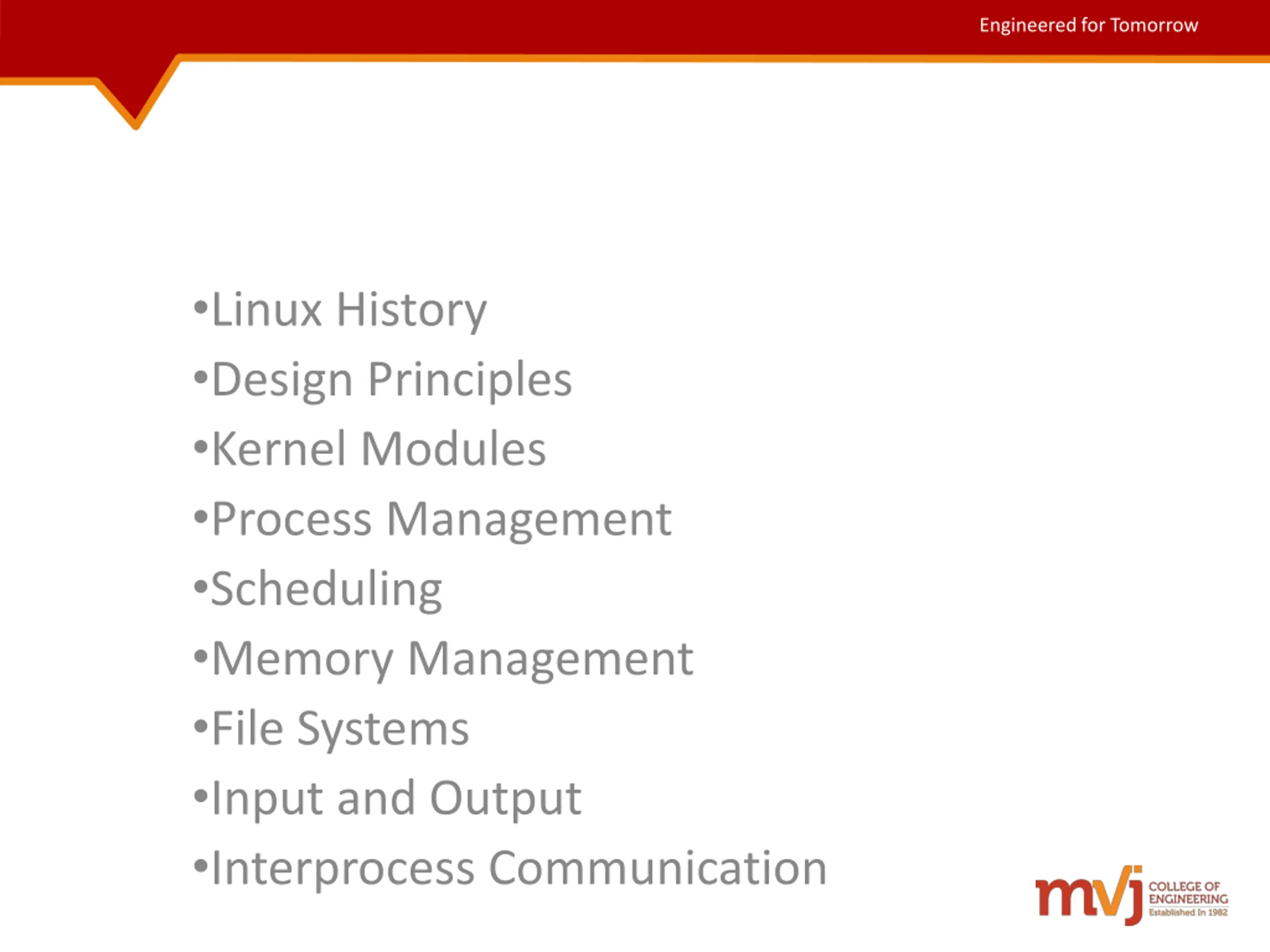 Engineered for Tomorrow

•Linux History
•Design Principles
•Kernel Modules
•Process Management
•Scheduling
•Memory Management
•File Systems
•Input and Output
•Interprocess Communication

mvj COLLEGE OF ENGINEERING Established In 1982